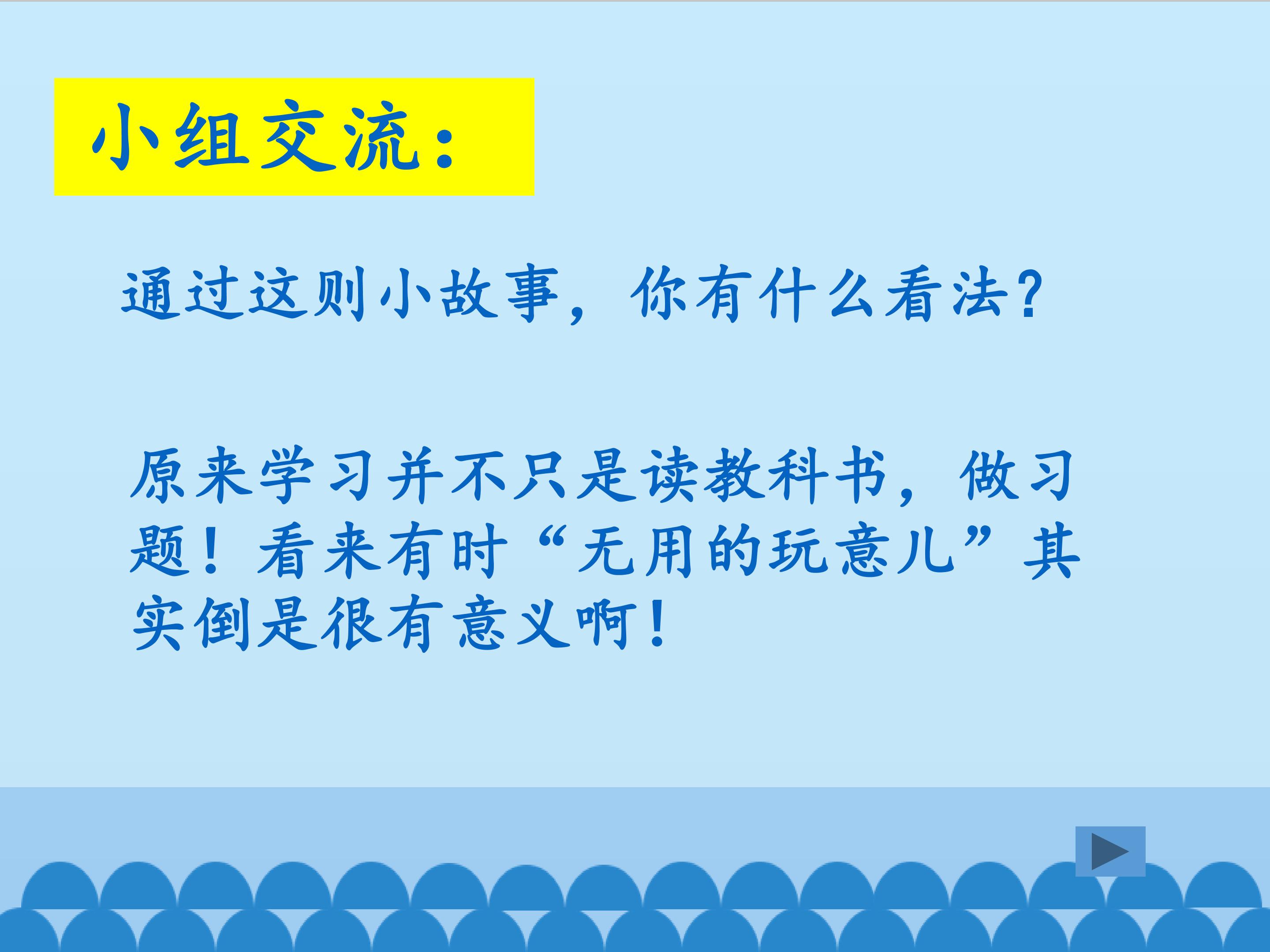 小组交流：

通过这则小故事，你有什么看法?

原来学习并不只是读教科书，做习题！看来有时“无用的玩意儿”其实倒是很有意义啊！